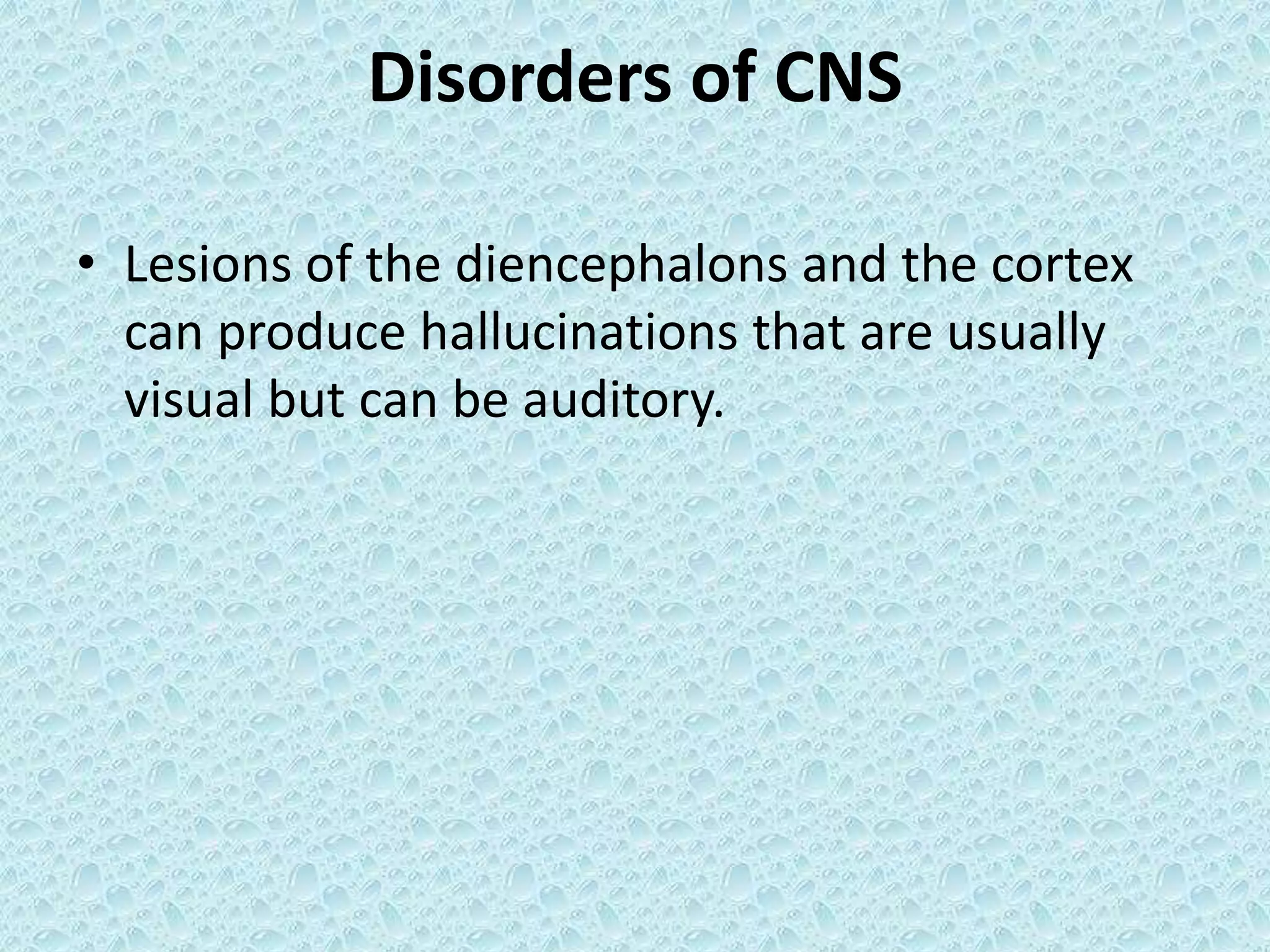 Disorders of CNS

• Lesions of the diencephalons and the cortex can produce hallucinations that are usually visual but can be auditory.